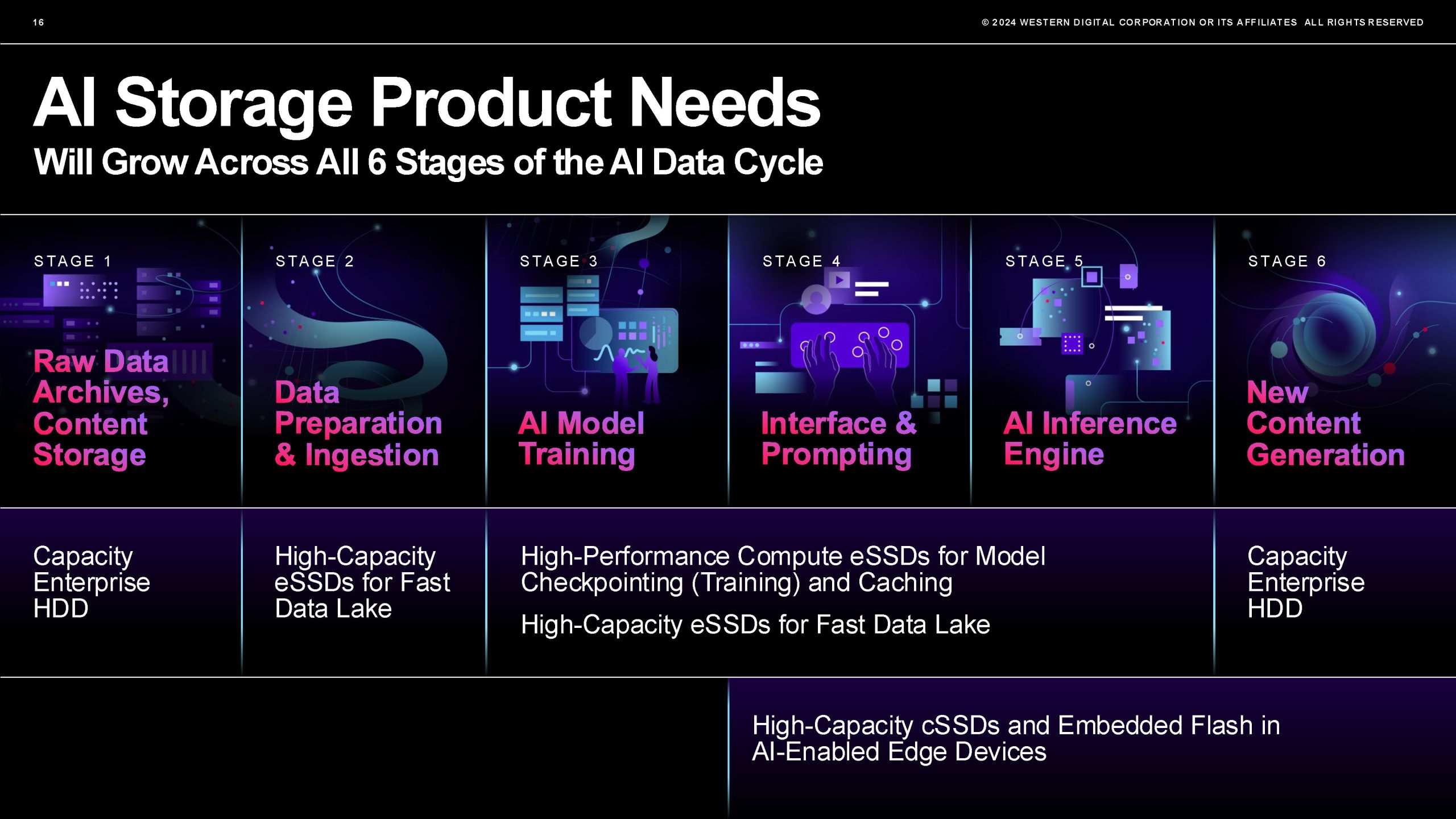 16

© 2024 WESTERN DIGITAL CORPORATION OR ITS AFFILIATES ALL RIGHTS RESERVED

AI Storage Product Needs

Will Grow Across All 6 Stages of the AI Data Cycle

STAGE 1

Raw Data Archives, Content Storage

STAGE 2

Data Preparation & Ingestion

STAGE 3

AI Model Training

STAGE 4

Interface & Prompting

STAGE 5

AI Inference Engine

STAGE 6

New Content Generation

Capacity Enterprise HDD

High-Capacity eSSDs for Fast Data Lake

High-Performance Compute eSSDs for Model Checkpointing (Training) and Caching

High-Capacity eSSDs for Fast Data Lake

Capacity Enterprise HDD

High-Capacity cSSDs and Embedded Flash in AI-Enabled Edge Devices